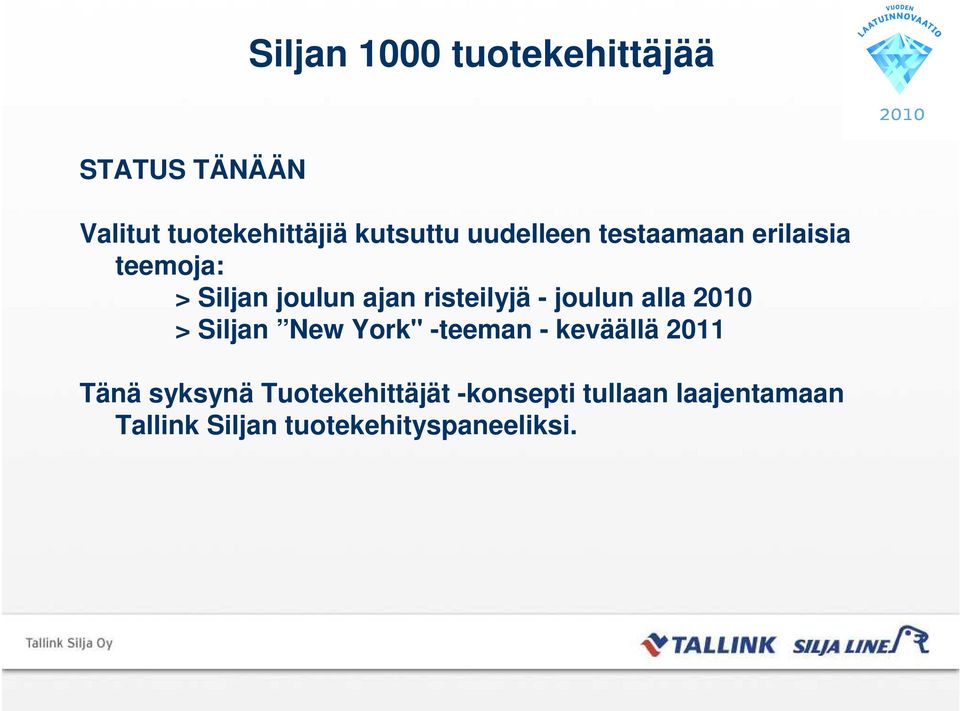 Siljan 1000 tuotekehittäjää

VUODEN LAATUINNOVAATIO 2010

STATUS TÄNÄÄN

Valitut tuotekehittäjiä kutsuttu uudelleen testaamaan erilaisia teemoja:
> Siljan joulun ajan risteilyjä - joulun alla 2010
> Siljan ”New York" -teeman - keväällä 2011

Tänä syksynä Tuotekehittäjät -konsepti tullaan laajentamaan Tallink Siljan tuotekehityspaneeliksi.

Tallink Silja Oy

TALLINK SILJA LINE